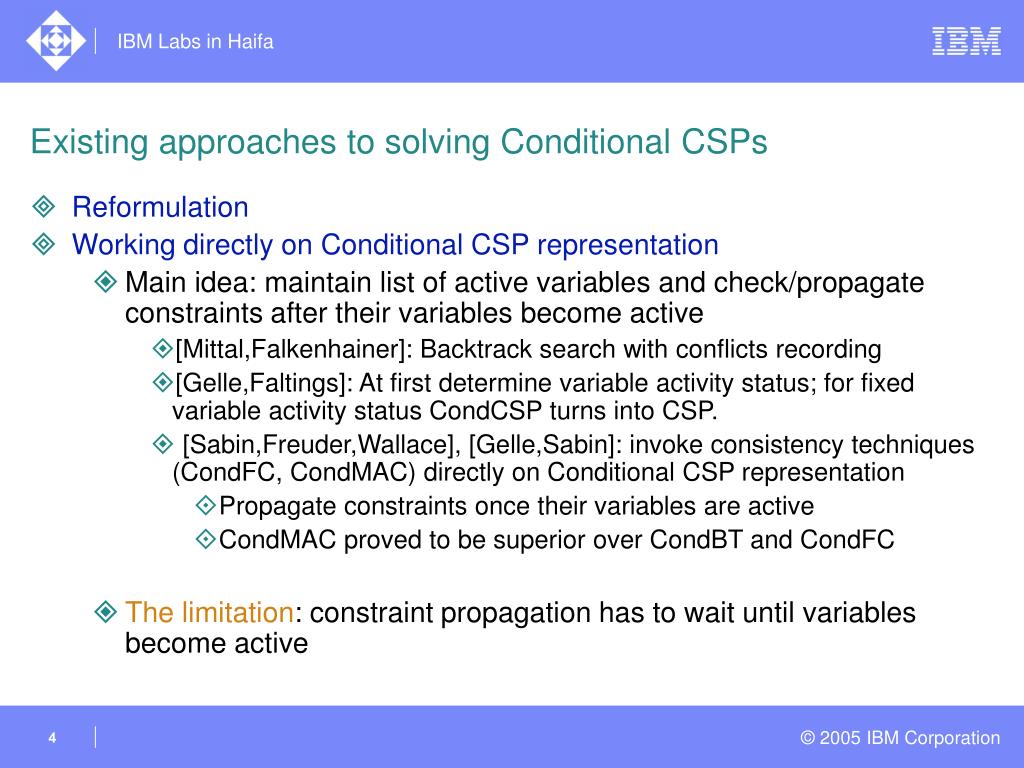 IBM Labs in Haifa

IBM

Existing approaches to solving Conditional CSPs

Reformulation

Working directly on Conditional CSP representation

Main idea: maintain list of active variables and check/propagate constraints after their variables become active

[Mittal,Falkenhainer]: Backtrack search with conflicts recording

[Gelle,Faltings]: At first determine variable activity status; for fixed variable activity status CondCSP turns into CSP.

[Sabin,Freuder,Wallace], [Gelle,Sabin]: invoke consistency techniques (CondFC, CondMAC) directly on Conditional CSP representation

Propagate constraints once their variables are active

CondMAC proved to be superior over CondBT and CondFC

The limitation: constraint propagation has to wait until variables become active

4

© 2005 IBM Corporation